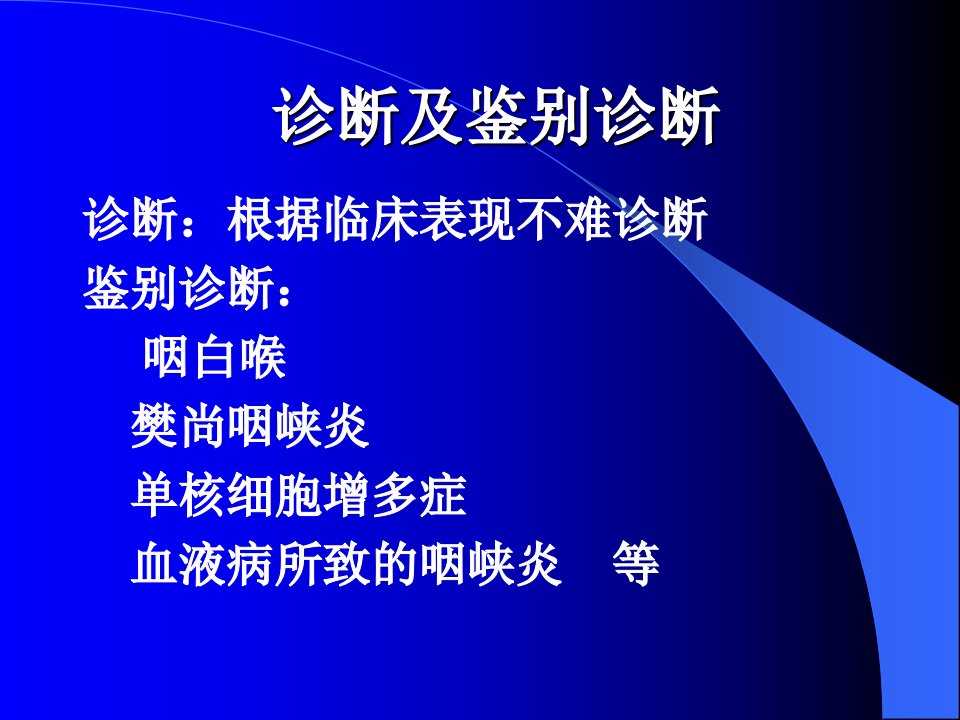 诊断及鉴别诊断

诊断：根据临床表现不难诊断

鉴别诊断：

咽白喉

樊尚咽峡炎

单核细胞增多症

血液病所致的咽峡炎　等